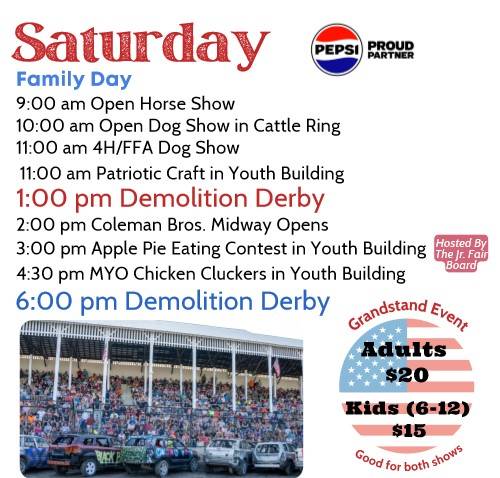 Saturday

PEPSI PROUD PARTNER

Family Day

9:00 am Open Horse Show
10:00 am Open Dog Show in Cattle Ring
11:00 am 4H/FFA Dog Show
11:00 am Patriotic Craft in Youth Building
1:00 pm Demolition Derby
2:00 pm Coleman Bros. Midway Opens
3:00 pm Apple Pie Eating Contest in Youth Building
Hosted By The Jr. Fair Board
4:30 pm MYO Chicken Cluckers in Youth Building
6:00 pm Demolition Derby

Grandstand Event
Adults
$20
Kids (6-12)
$15
Good for both shows